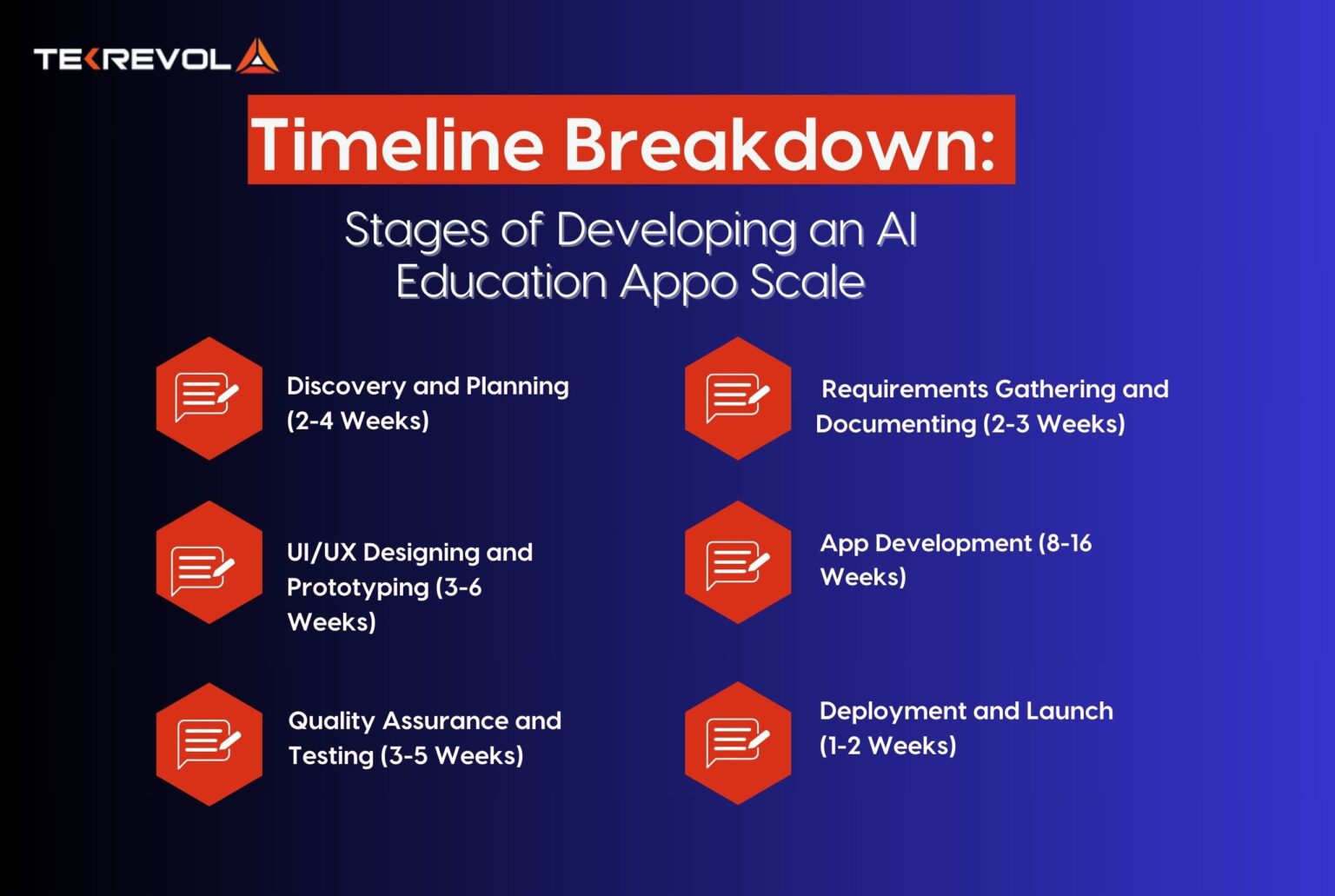 TEKREVOL

Timeline Breakdown:

Stages of Developing an AI Education Appo Scale

Discovery and Planning (2-4 Weeks)

UI/UX Designing and Prototyping (3-6 Weeks)

Quality Assurance and Testing (3-5 Weeks)

Requirements Gathering and Documenting (2-3 Weeks)

App Development (8-16 Weeks)

Deployment and Launch (1-2 Weeks)